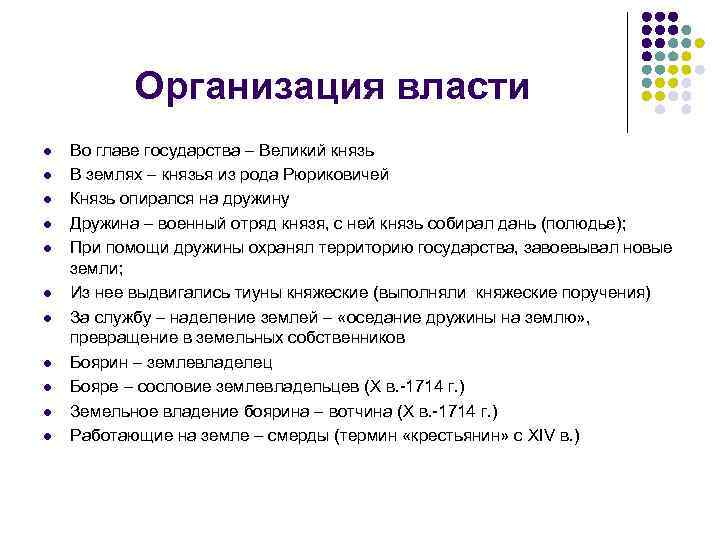 Организация власти

- Во главе государства – Великий князь
- В землях – князья из рода Рюриковичей
- Князь опирался на дружину
- Дружина – военный отряд князя, с ней князь собирал дань (полюдье);
- При помощи дружины охранял территорию государства, завоевывал новые земли;
- Из нее выдвигались тиуны княжеские (выполняли княжеские поручения)
- За службу – наделение землей – «оседание дружины на землю», превращение в земельных собственников
- Боярин – землевладелец
- Бояре – сословие землевладельцев (X в.-1714 г.)
- Земельное владение боярина – вотчина (X в.-1714 г.)
- Работающие на земле – смерды (термин «крестьянин» с XIV в.)